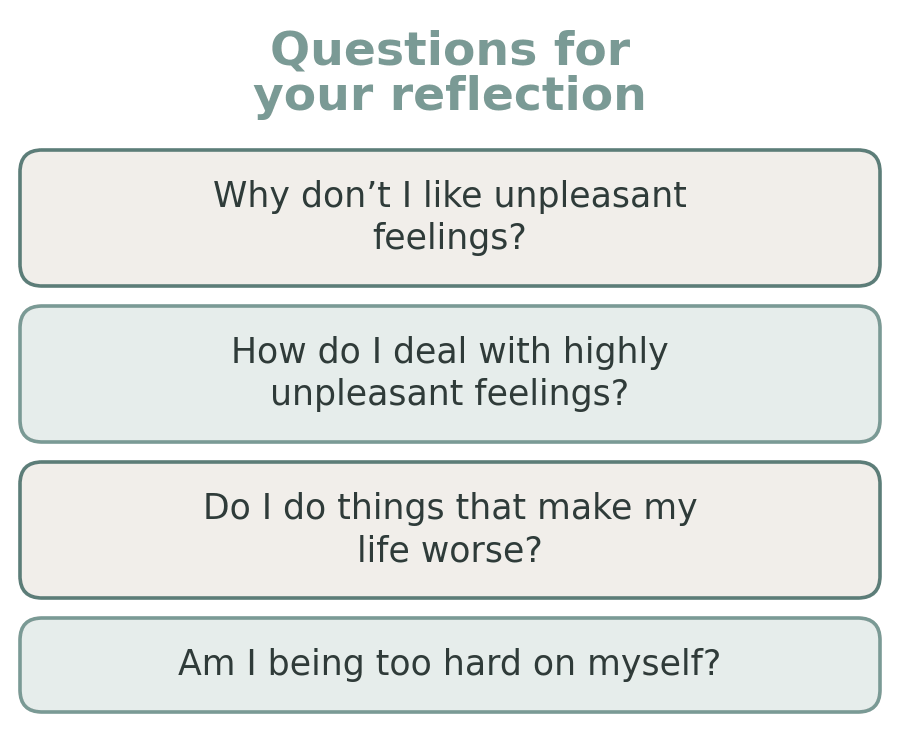 Questions for your reflection

Why don’t I like unpleasant feelings?

How do I deal with highly unpleasant feelings?

Do I do things that make my life worse?

Am I being too hard on myself?